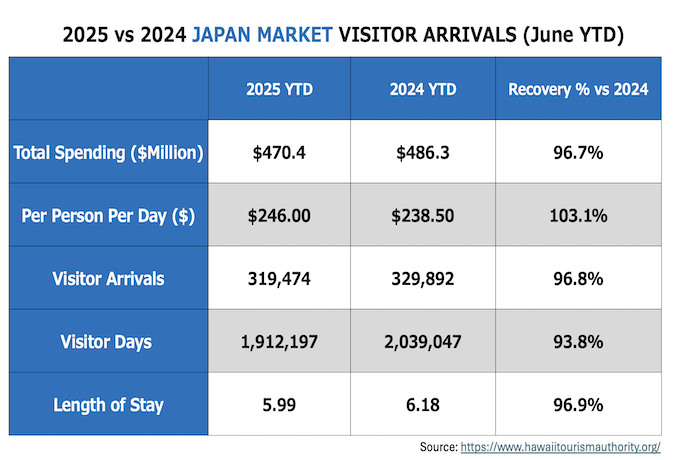 2025 vs 2024 JAPAN MARKET VISITOR ARRIVALS (June YTD)

| | 2025 YTD | 2024 YTD | Recovery % vs 2024 |
|---|---|---|---|
| Total Spending ($Million) | $470.4 | $486.3 | 96.7% |
| Per Person Per Day ($) | $246.00 | $238.50 | 103.1% |
| Visitor Arrivals | 319,474 | 329,892 | 96.8% |
| Visitor Days | 1,912,197 | 2,039,047 | 93.8% |
| Length of Stay | 5.99 | 6.18 | 96.9% |

Source: https://www.hawaiitourismauthority.org/